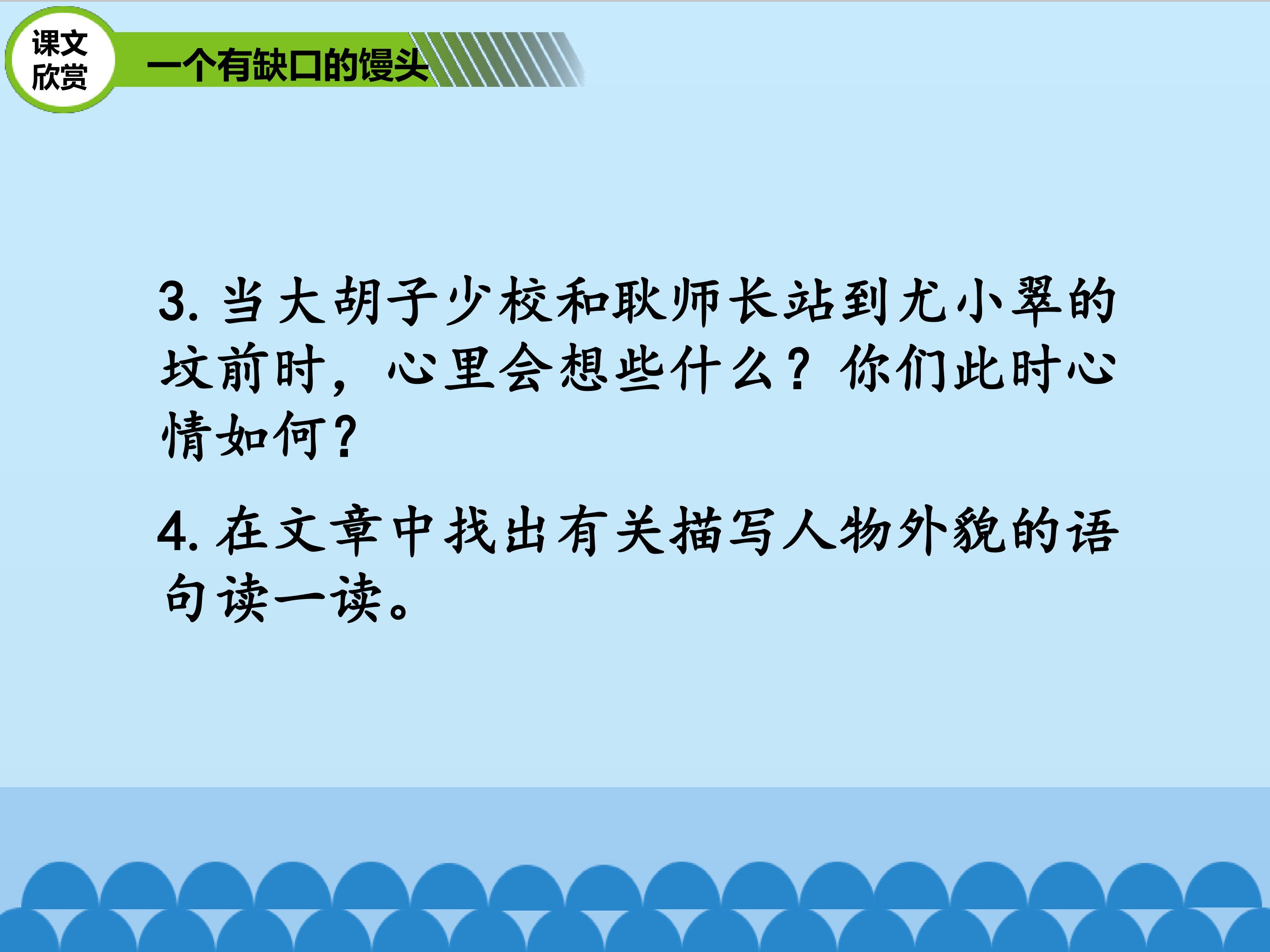 课文欣赏

一个有缺口的馒头

3. 当大胡子少校和耿师长站到尤小翠的坟前时，心里会想些什么？你们此时心情如何？

4. 在文章中找出有关描写人物外貌的语句读一读。